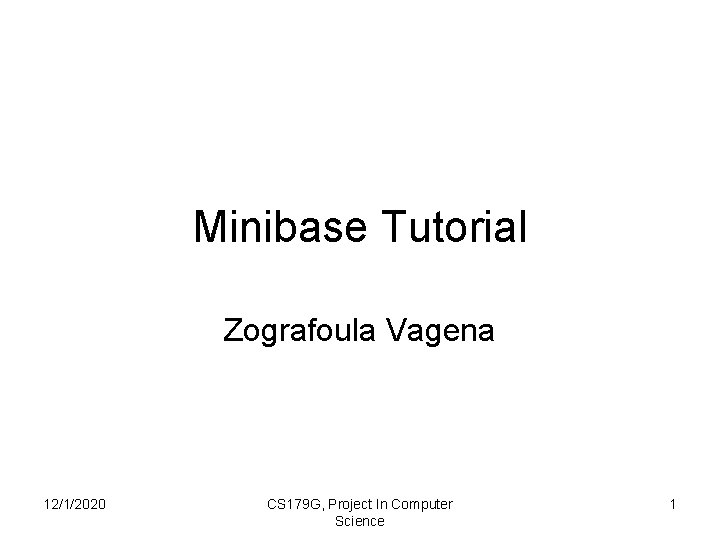 Minibase Tutorial

Zografoula Vagena

12/1/2020

CS179G, Project In Computer Science

1